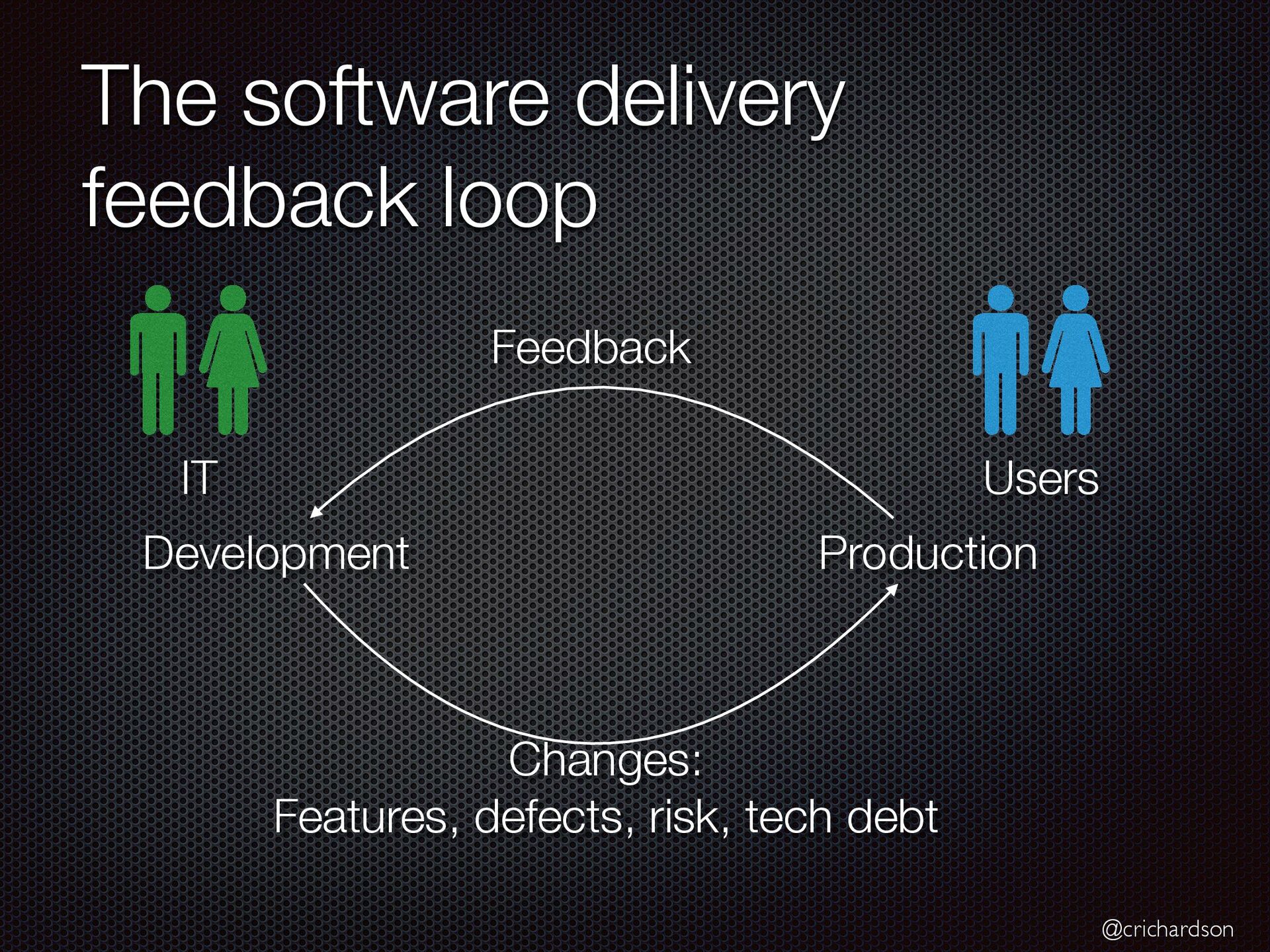 The software delivery feedback loop

Feedback

IT

Users

Development

Production

Changes:
Features, defects, risk, tech debt

@crichardson